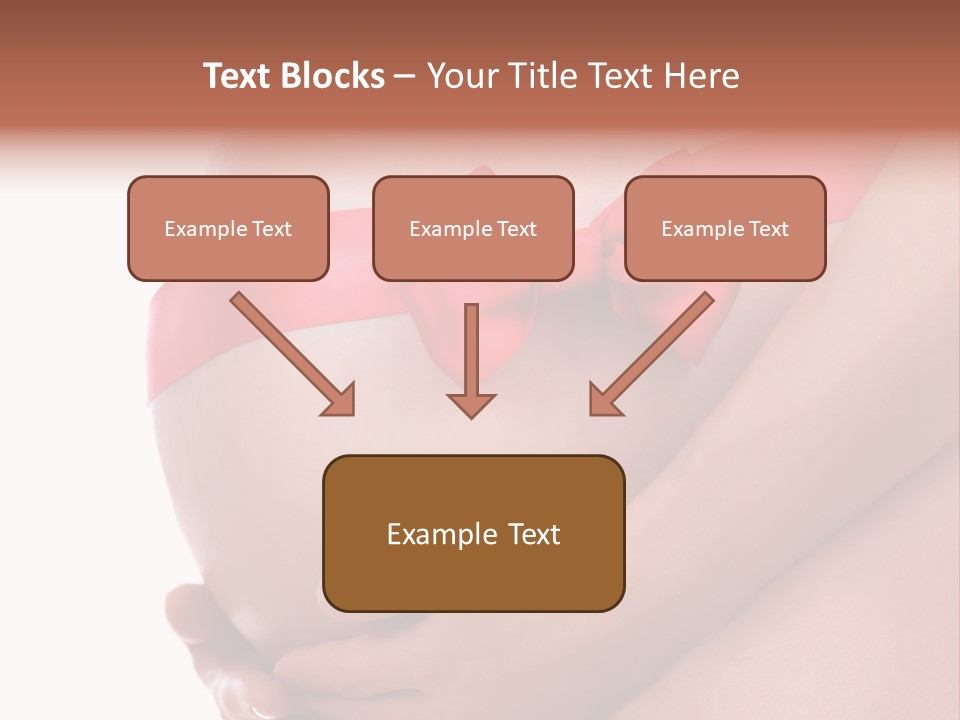 Text Blocks – Your Title Text Here

Example Text

Example Text

Example Text

Example Text